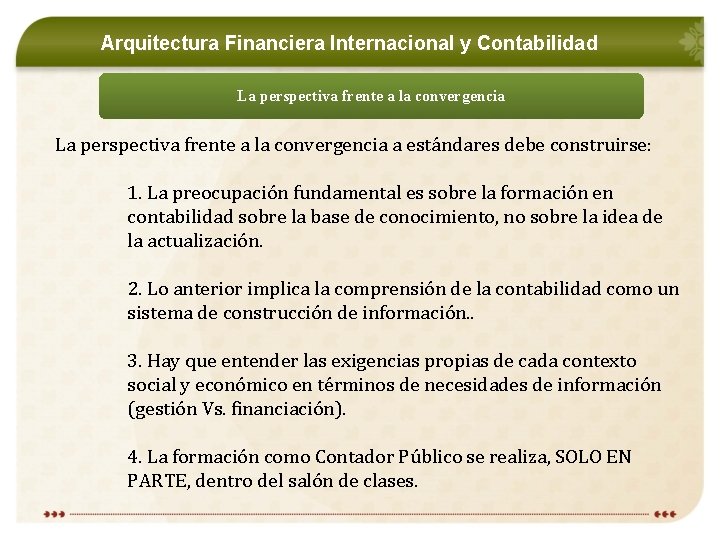 Arquitectura Financiera Internacional y Contabilidad

La perspectiva frente a la convergencia

La perspectiva frente a la convergencia a estándares debe construirse:

1. La preocupación fundamental es sobre la formación en contabilidad sobre la base de conocimiento, no sobre la idea de la actualización.

2. Lo anterior implica la comprensión de la contabilidad como un sistema de construcción de información..

3. Hay que entender las exigencias propias de cada contexto social y económico en términos de necesidades de información (gestión Vs. financiación).

4. La formación como Contador Público se realiza, SOLO EN PARTE, dentro del salón de clases.